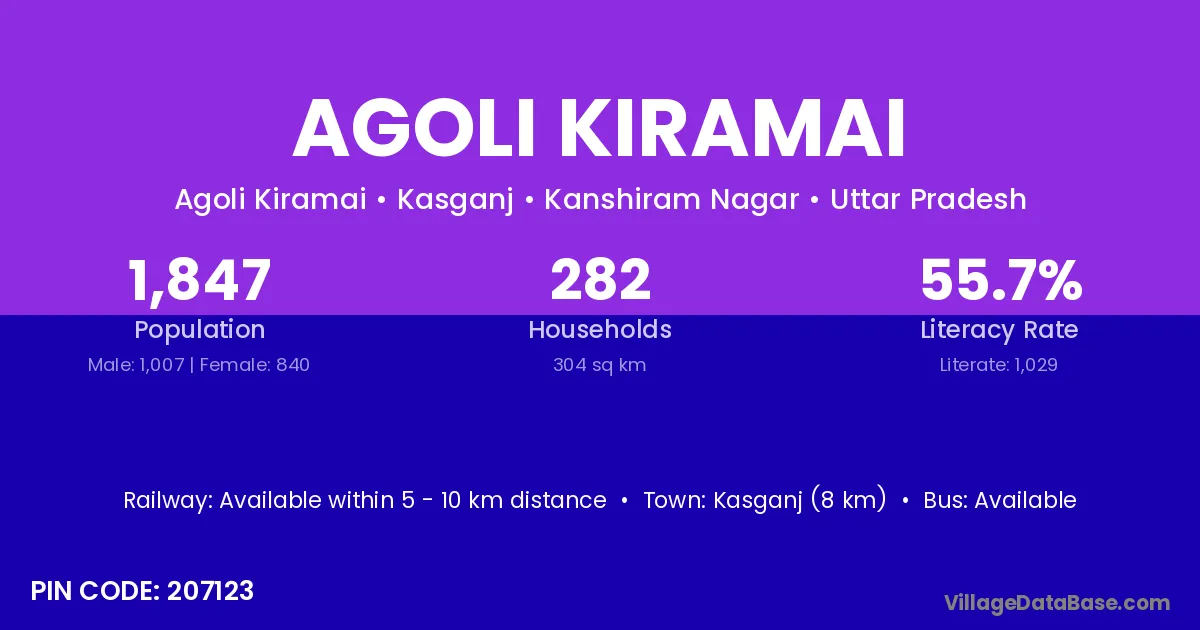 AGOLI KIRAMAI

Agoli Kiramai • Kasganj • Kanshiram Nagar • Uttar Pradesh

1,847
Population
Male: 1,007 | Female: 840

282
Households
304 sq km

55.7%
Literacy Rate
Literate: 1,029

Railway: Available within 5 - 10 km distance • Town: Kasganj (8 km) • Bus: Available

PIN CODE: 207123

VillageDataBase.com